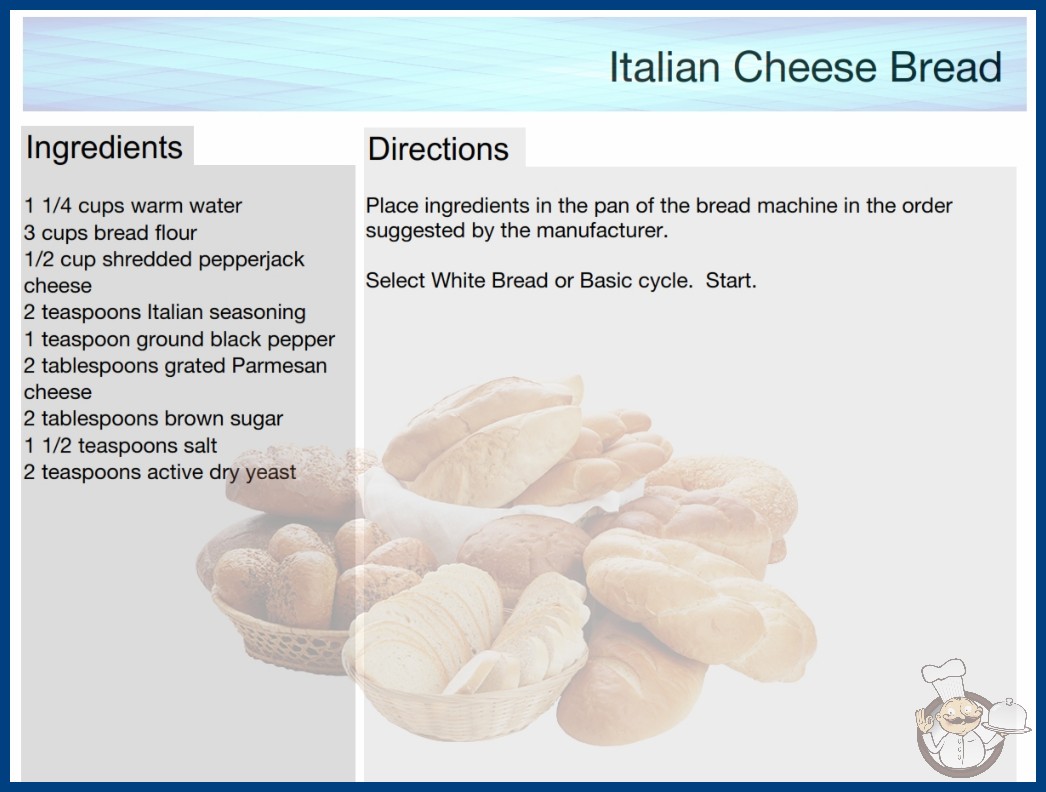 Italian Cheese Bread

Ingredients

1 1/4 cups warm water
3 cups bread flour
1/2 cup shredded pepperjack cheese
2 teaspoons Italian seasoning
1 teaspoon ground black pepper
2 tablespoons grated Parmesan cheese
2 tablespoons brown sugar
1 1/2 teaspoons salt
2 teaspoons active dry yeast

Directions

Place ingredients in the pan of the bread machine in the order suggested by the manufacturer.

Select White Bread or Basic cycle. Start.